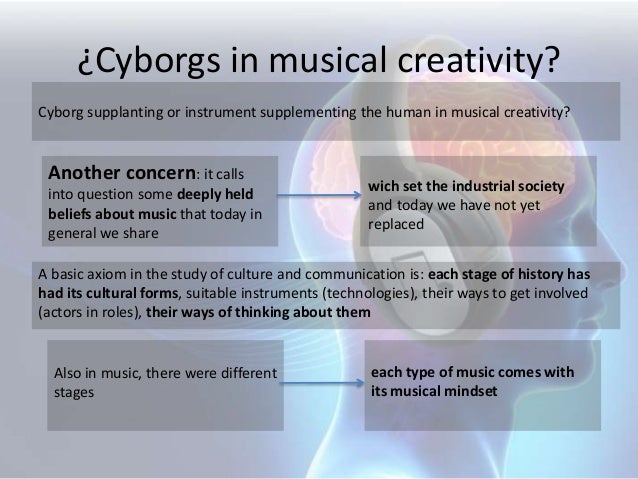 ¿Cyborgs in musical creativity?

Cyborg supplanting or instrument supplementing the human in musical creativity?

Another concern: it calls into question some deeply held beliefs about music that today in general we share

wich set the industrial society and today we have not yet replaced

A basic axiom in the study of culture and communication is: each stage of history has had its cultural forms, suitable instruments (technologies), their ways to get involved (actors in roles), their ways of thinking about them

Also in music, there were different stages

each type of music comes with its musical mindset